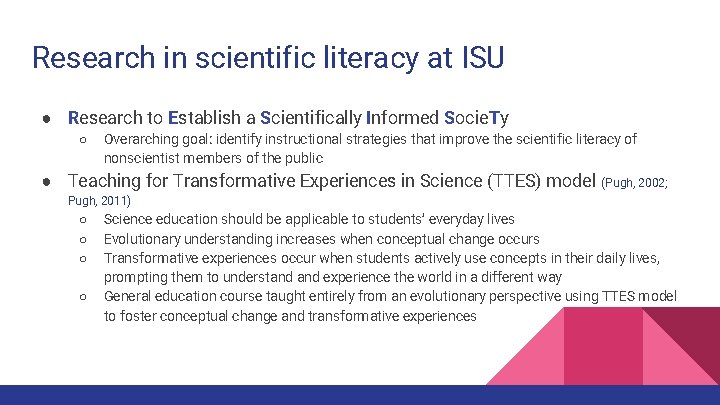 Research in scientific literacy at ISU

● Research to Establish a Scientifically Informed SocieTy
  ○ Overarching goal: identify instructional strategies that improve the scientific literacy of nonscientist members of the public
● Teaching for Transformative Experiences in Science (TTES) model (Pugh, 2002; Pugh, 2011)
  ○ Science education should be applicable to students' everyday lives
  ○ Evolutionary understanding increases when conceptual change occurs
  ○ Transformative experiences occur when students actively use concepts in their daily lives, prompting them to understand and experience the world in a different way
  ○ General education course taught entirely from an evolutionary perspective using TTES model to foster conceptual change and transformative experiences